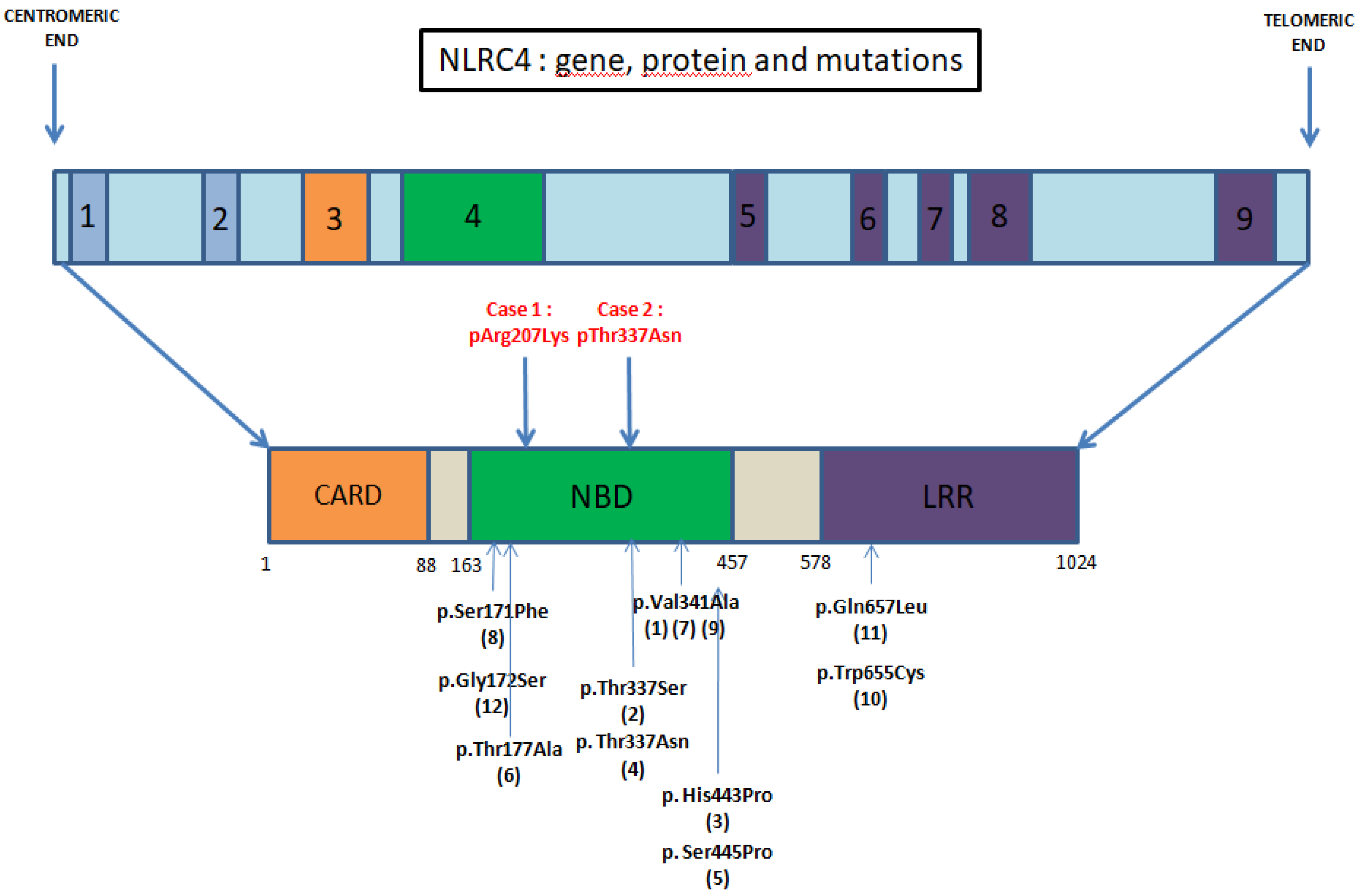 CENTROMERIC END

NLRC4 : gene, protein and mutations

TELOMERIC END

1
2
3
4
5
6
7
8
9

Case 1 : pArg207Lys

Case 2 : pThr337Asn

CARD
NBD
LRR

1
88
163
457
578
1024

p.Ser171Phe (8)

p.Gly172Ser (12)

p.Thr177Ala (6)

p.Val341Ala (1) (7) (9)

p.Thr337Ser (2)

p. Thr337Asn (4)

p. His443Pro (3)

p. Ser445Pro (5)

p.Gln657Leu (11)

p.Trp655Cys (10)